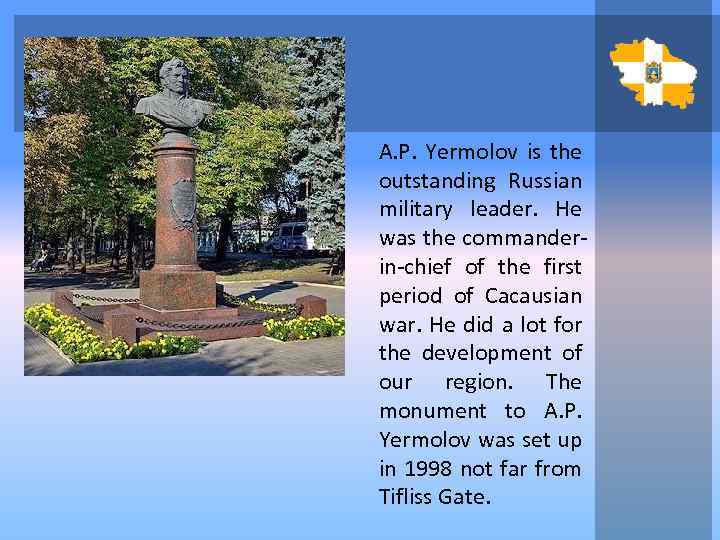 A.P. Yermolov is the outstanding Russian military leader. He was the commander-in-chief of the first period of Cacausian war. He did a lot for the development of our region. The monument to A.P. Yermolov was set up in 1998 not far from Tifliss Gate.